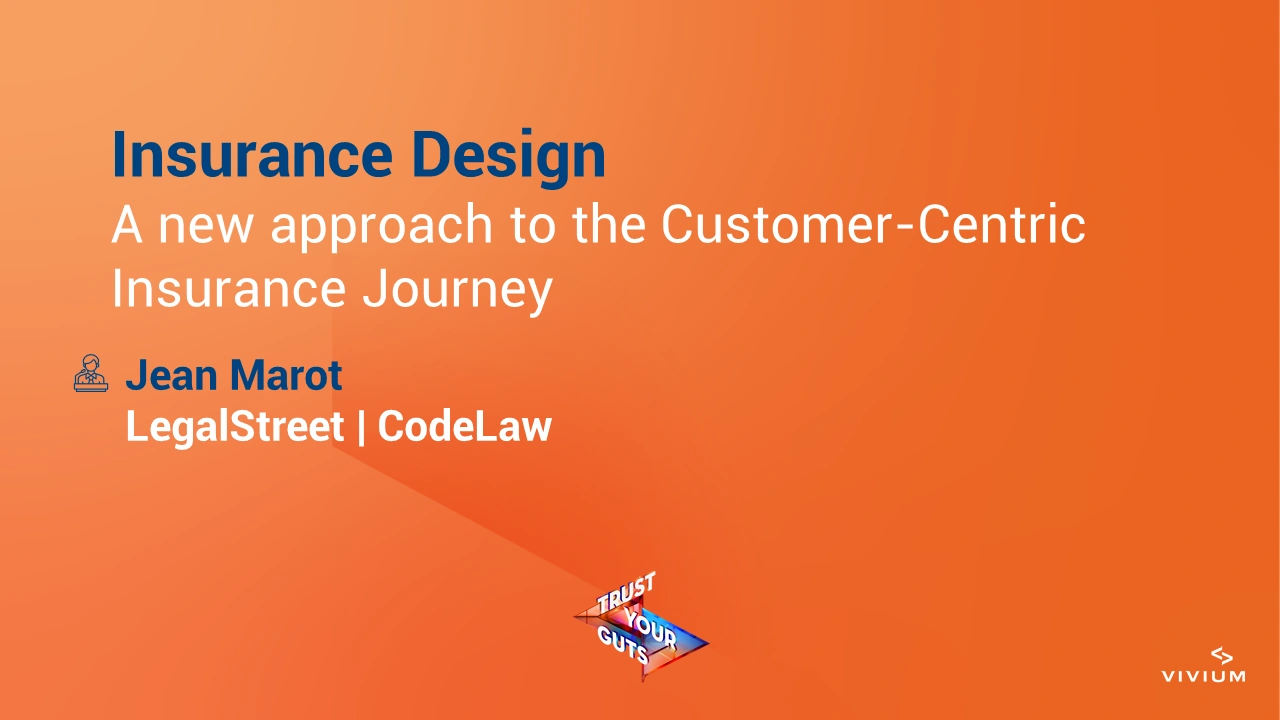 Insurance Design
A new approach to the Customer-Centric Insurance Journey

Jean Marot
LegalStreet | CodeLaw

TRUST YOUR GUTS

VIVIUM